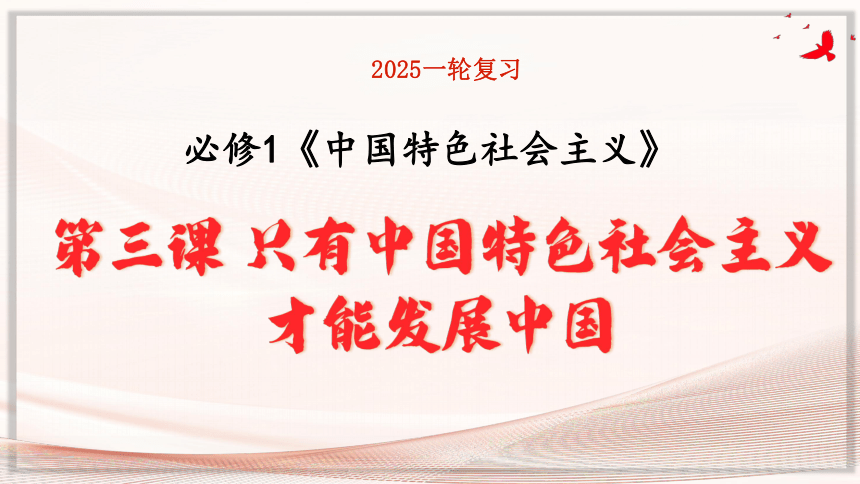 2025一轮复习

必修1《中国特色社会主义》

第三课 只有中国特色社会主义才能发展中国